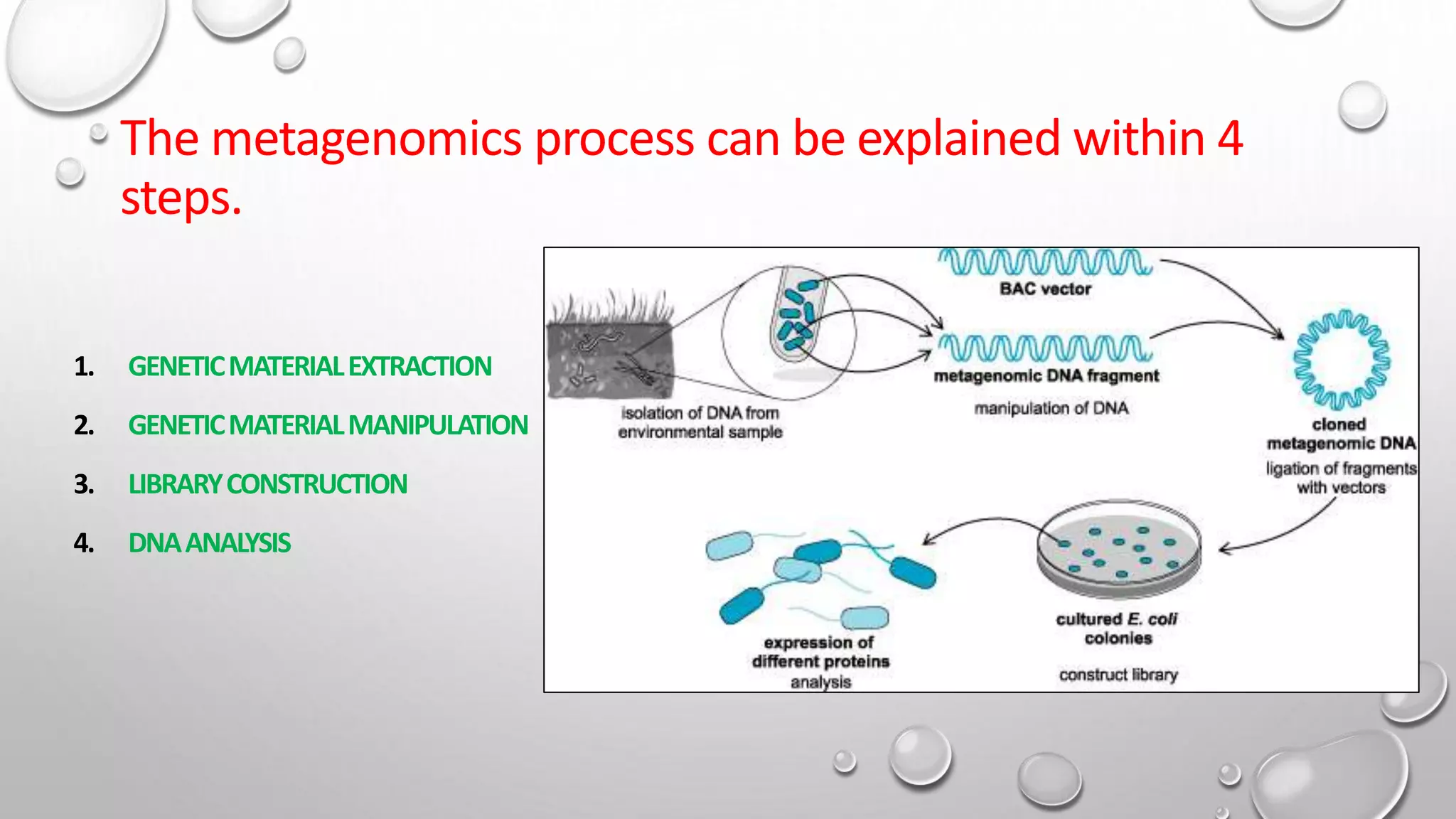 The metagenomics process can be explained within 4 steps.

1. GENETIC MATERIAL EXTRACTION

2. GENETIC MATERIAL MANIPULATION

3. LIBRARY CONSTRUCTION

4. DNA ANALYSIS

BAC vector

metagenomic DNA fragment

manipulation of DNA

isolation of DNA from environmental sample

cloned metagenomic DNA

ligation of fragments with vectors

cultured E. coli colonies

construct library

expression of different proteins

analysis